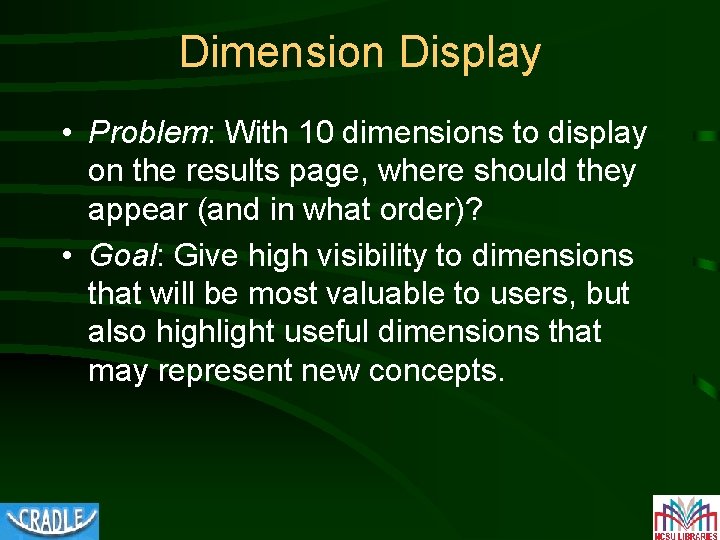 Dimension Display

• Problem: With 10 dimensions to display on the results page, where should they appear (and in what order)?

• Goal: Give high visibility to dimensions that will be most valuable to users, but also highlight useful dimensions that may represent new concepts.

CRADLE

NCSU LIBRARIES